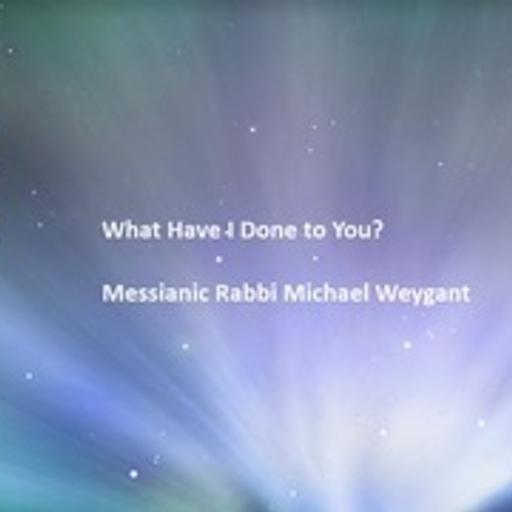 What Have I Done to You?

Messianic Rabbi Michael Weygant